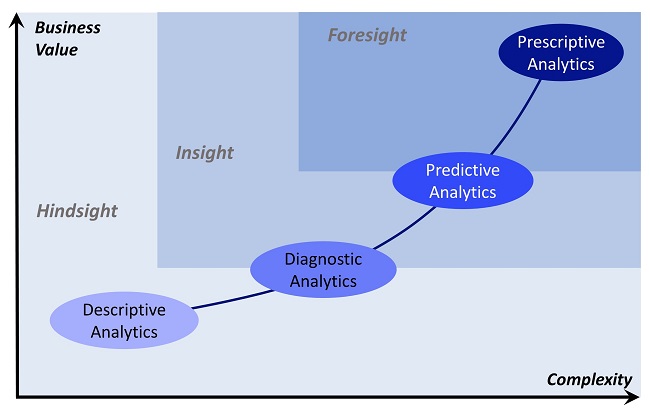 Business Value

Foresight

Prescriptive Analytics

Insight

Predictive Analytics

Hindsight

Diagnostic Analytics

Descriptive Analytics

Complexity